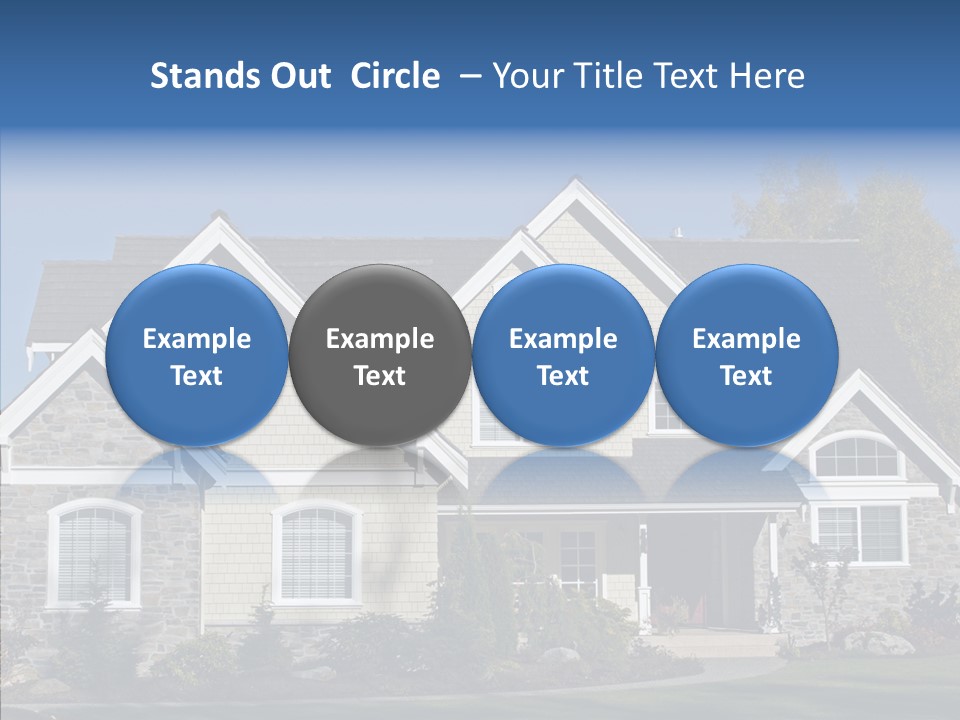 Stands Out Circle – Your Title Text Here

Example Text

Example Text

Example Text

Example Text